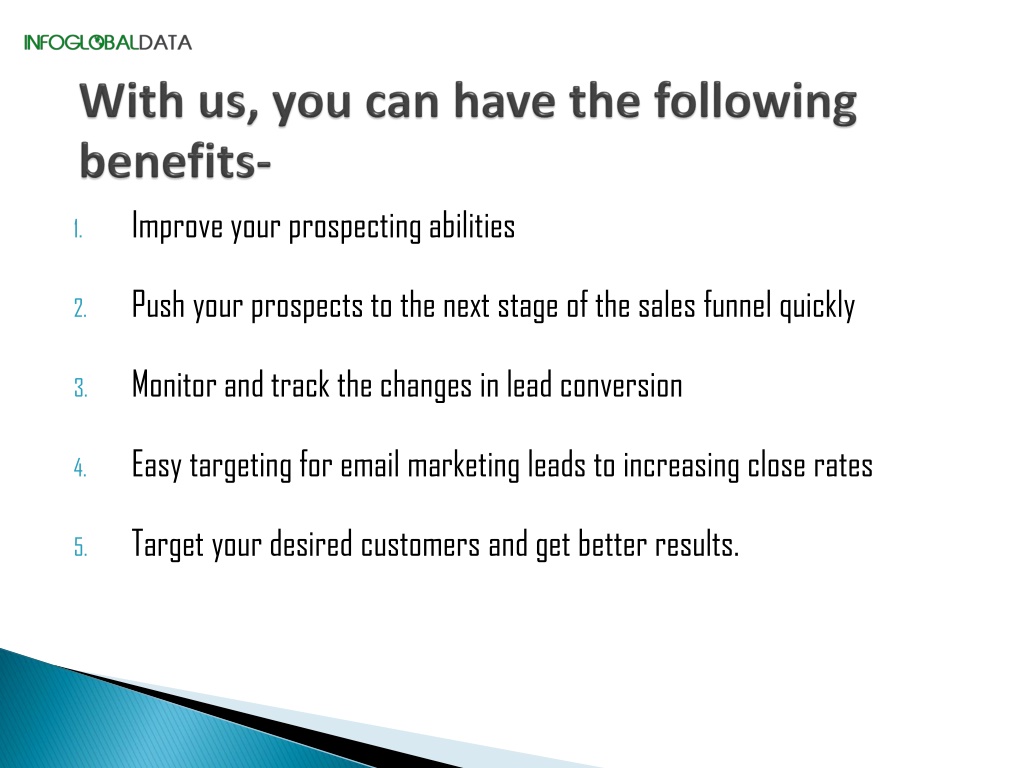 INFOGLOBALDATA

With us, you can have the following benefits-

1. Improve your prospecting abilities

2. Push your prospects to the next stage of the sales funnel quickly

3. Monitor and track the changes in lead conversion

4. Easy targeting for email marketing leads to increasing close rates

5. Target your desired customers and get better results.